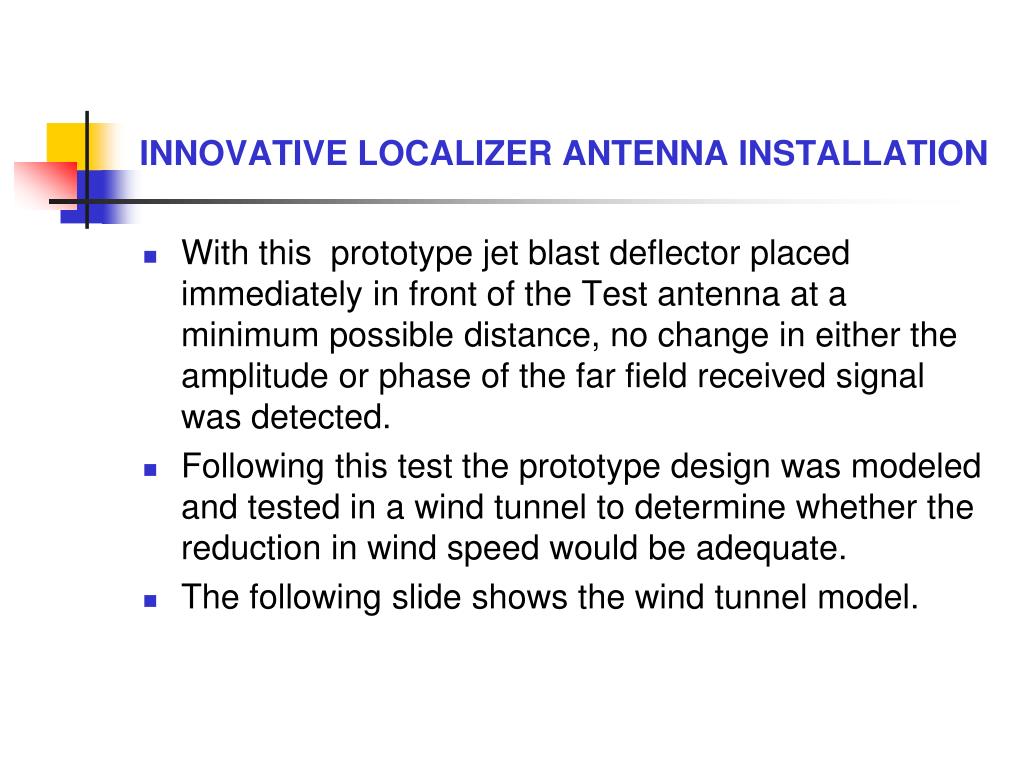 INNOVATIVE LOCALIZER ANTENNA INSTALLATION

- With this prototype jet blast deflector placed immediately in front of the Test antenna at a minimum possible distance, no change in either the amplitude or phase of the far field received signal was detected.
- Following this test the prototype design was modeled and tested in a wind tunnel to determine whether the reduction in wind speed would be adequate.
- The following slide shows the wind tunnel model.